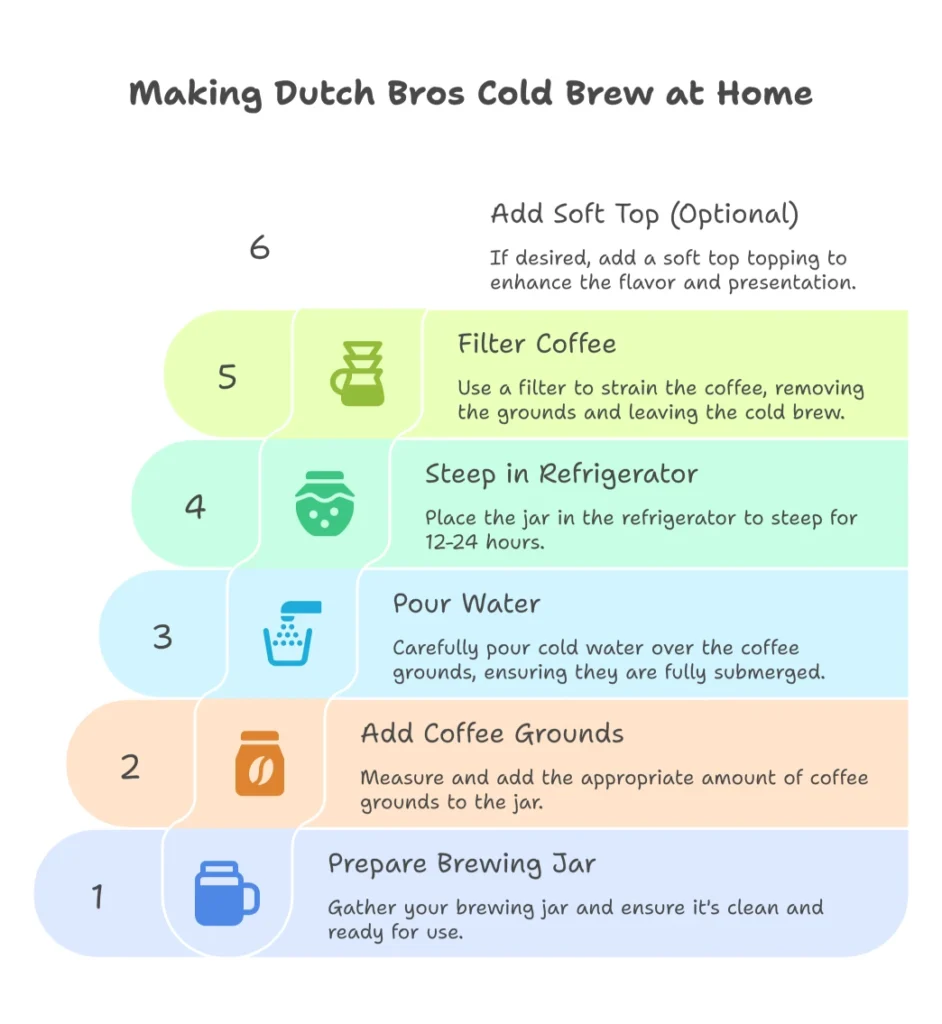 Making Dutch Bros Cold Brew at Home

6

Add Soft Top (Optional)

If desired, add a soft top topping to enhance the flavor and presentation.

5

Filter Coffee

Use a filter to strain the coffee, removing the grounds and leaving the cold brew.

4

Steep in Refrigerator

Place the jar in the refrigerator to steep for 12-24 hours.

3

Pour Water

Carefully pour cold water over the coffee grounds, ensuring they are fully submerged.

2

Add Coffee Grounds

Measure and add the appropriate amount of coffee grounds to the jar.

1

Prepare Brewing Jar

Gather your brewing jar and ensure it's clean and ready for use.